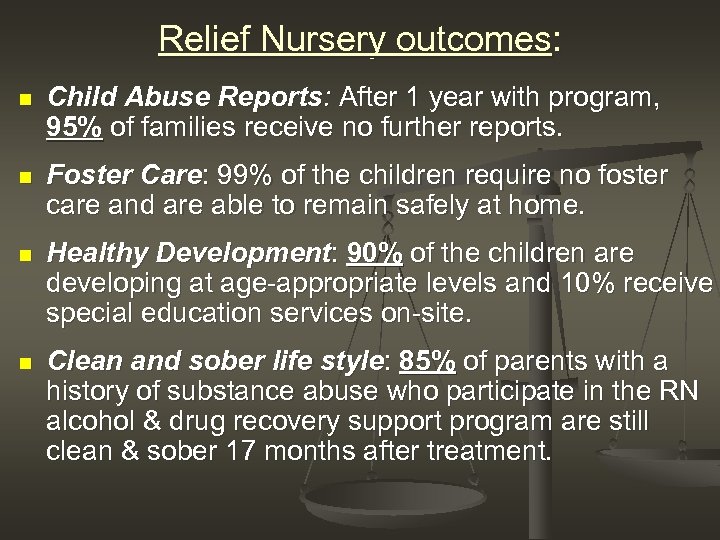 Relief Nursery outcomes:

Child Abuse Reports: After 1 year with program, 95% of families receive no further reports.

Foster Care: 99% of the children require no foster care and are able to remain safely at home.

Healthy Development: 90% of the children are developing at age-appropriate levels and 10% receive special education services on-site.

Clean and sober life style: 85% of parents with a history of substance abuse who participate in the RN alcohol & drug recovery support program are still clean & sober 17 months after treatment.